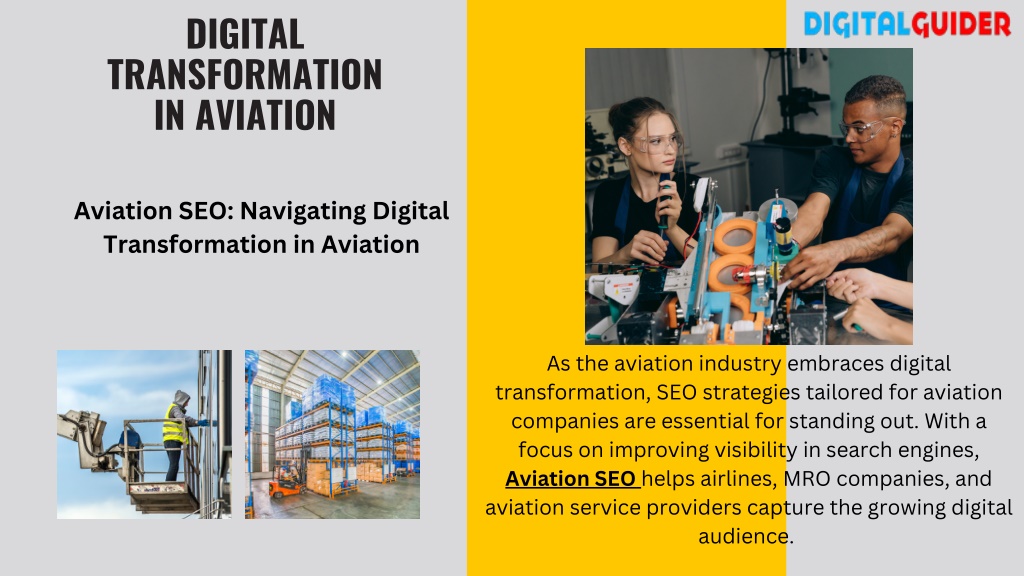 DIGITAL TRANSFORMATION IN AVIATION

DIGITALGUIDER

Aviation SEO: Navigating Digital Transformation in Aviation

As the aviation industry embraces digital transformation, SEO strategies tailored for aviation companies are essential for standing out. With a focus on improving visibility in search engines, Aviation SEO helps airlines, MRO companies, and aviation service providers capture the growing digital audience.